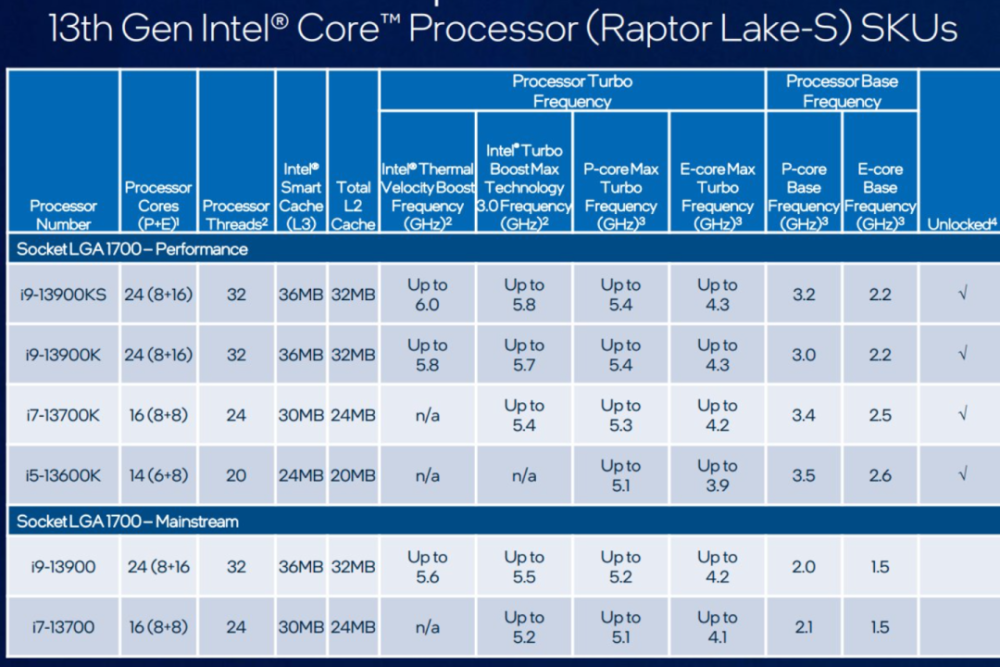 13th Gen Intel® Core™ Processor (Raptor Lake-S) SKUs

| Processor Number | Processor Cores (P+E)$^1$ | Processor Threads$^2$ | Intel® Smart Cache (L3) | Total L2 Cache | Processor Turbo Frequency: Intel® Thermal Velocity Boost Frequency (GHz)$^2$ | Processor Turbo Frequency: Intel® Turbo Boost Max Technology 3.0 Frequency (GHz)$^2$ | Processor Turbo Frequency: P-core Max Turbo Frequency (GHz)$^3$ | Processor Turbo Frequency: E-core Max Turbo Frequency (GHz)$^3$ | Processor Base Frequency: P-core Base Frequency (GHz)$^3$ | Processor Base Frequency: E-core Base Frequency (GHz)$^3$ | Unlocked$^4$ |
|---|---|---|---|---|---|---|---|---|---|---|---|
| Socket LGA 1700 – Performance | | | | | | | | | | | |
| i9-13900KS | 24 (8+16) | 32 | 36MB | 32MB | Up to 6.0 | Up to 5.8 | Up to 5.4 | Up to 4.3 | 3.2 | 2.2 | √ |
| i9-13900K | 24 (8+16) | 32 | 36MB | 32MB | Up to 5.8 | Up to 5.7 | Up to 5.4 | Up to 4.3 | 3.0 | 2.2 | √ |
| i7-13700K | 16 (8+8) | 24 | 30MB | 24MB | n/a | Up to 5.4 | Up to 5.3 | Up to 4.2 | 3.4 | 2.5 | √ |
| i5-13600K | 14 (6+8) | 20 | 24MB | 20MB | n/a | n/a | Up to 5.1 | Up to 3.9 | 3.5 | 2.6 | √ |
| Socket LGA 1700 – Mainstream | | | | | | | | | | | |
| i9-13900 | 24 (8+16 | 32 | 36MB | 32MB | Up to 5.6 | Up to 5.5 | Up to 5.2 | Up to 4.2 | 2.0 | 1.5 | |
| i7-13700 | 16 (8+8) | 24 | 30MB | 24MB | n/a | Up to 5.2 | Up to 5.1 | Up to 4.1 | 2.1 | 1.5 | |